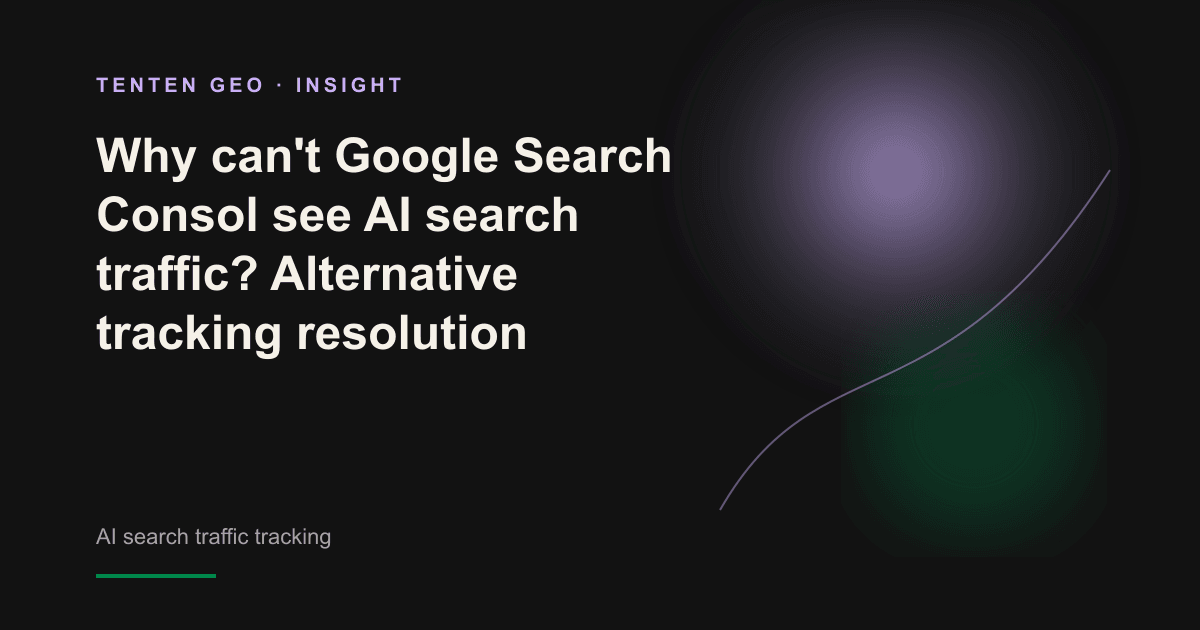 TENTEN GEO · INSIGHT

Why can't Google Search Consol see AI search traffic? Alternative tracking resolution

AI search traffic tracking